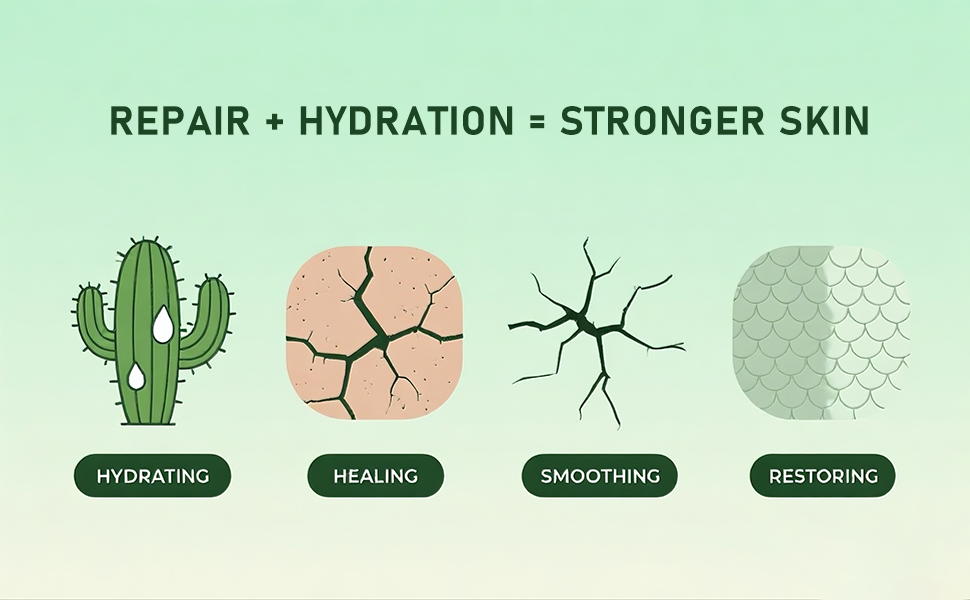 REPAIR + HYDRATION = STRONGER SKIN

HYDRATING

HEALING

SMOOTHING

RESTORING